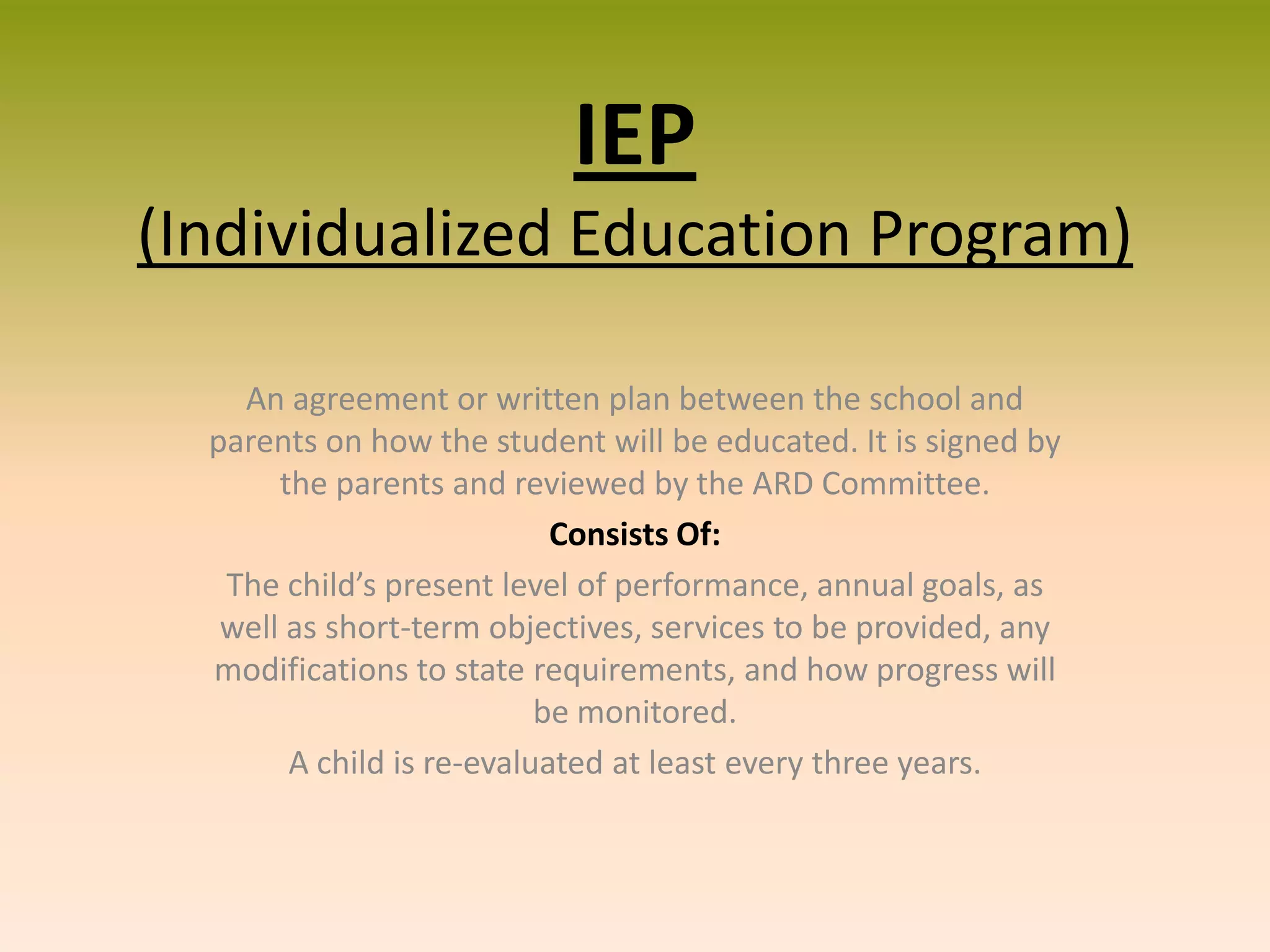 IEP
(Individualized Education Program)

An agreement or written plan between the school and parents on how the student will be educated. It is signed by the parents and reviewed by the ARD Committee.

Consists Of:

The child’s present level of performance, annual goals, as well as short-term objectives, services to be provided, any modifications to state requirements, and how progress will be monitored.

A child is re-evaluated at least every three years.